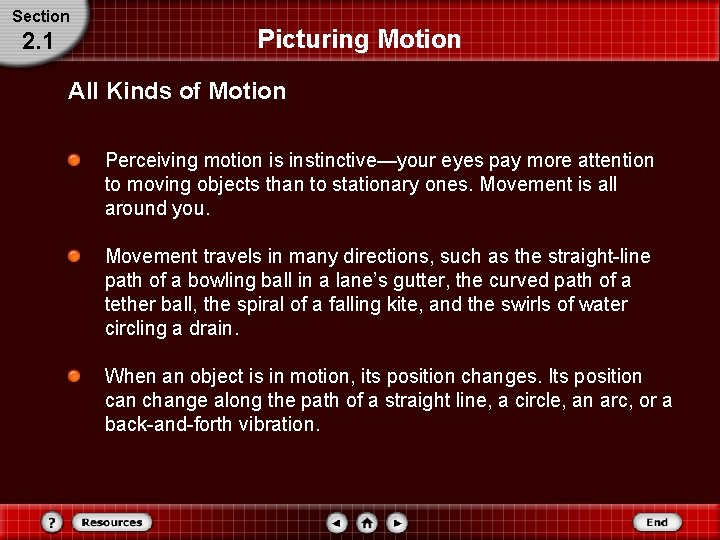 Section
2.1

Picturing Motion

All Kinds of Motion

Perceiving motion is instinctive—your eyes pay more attention to moving objects than to stationary ones. Movement is all around you.

Movement travels in many directions, such as the straight-line path of a bowling ball in a lane's gutter, the curved path of a tether ball, the spiral of a falling kite, and the swirls of water circling a drain.

When an object is in motion, its position changes. Its position can change along the path of a straight line, a circle, an arc, or a back-and-forth vibration.

?
Resources
End